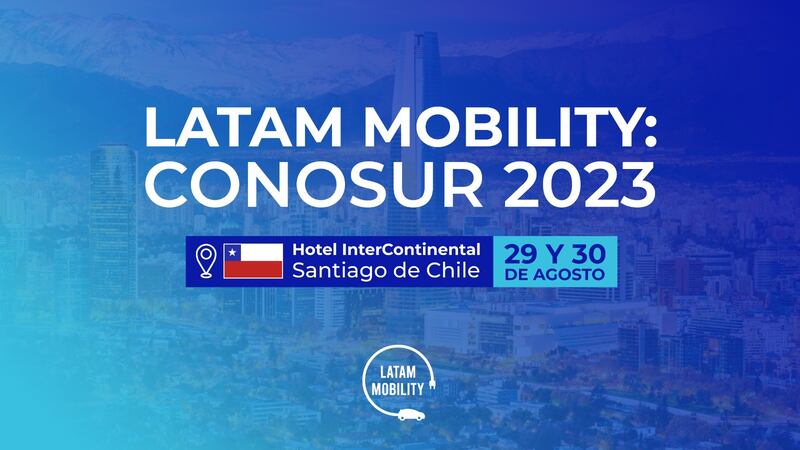 LATAM MOBILITY:
CONOSUR 2023

Hotel InterContinental
Santiago de Chile

29 Y 30
DE AGOSTO

LATAM
MOBILITY